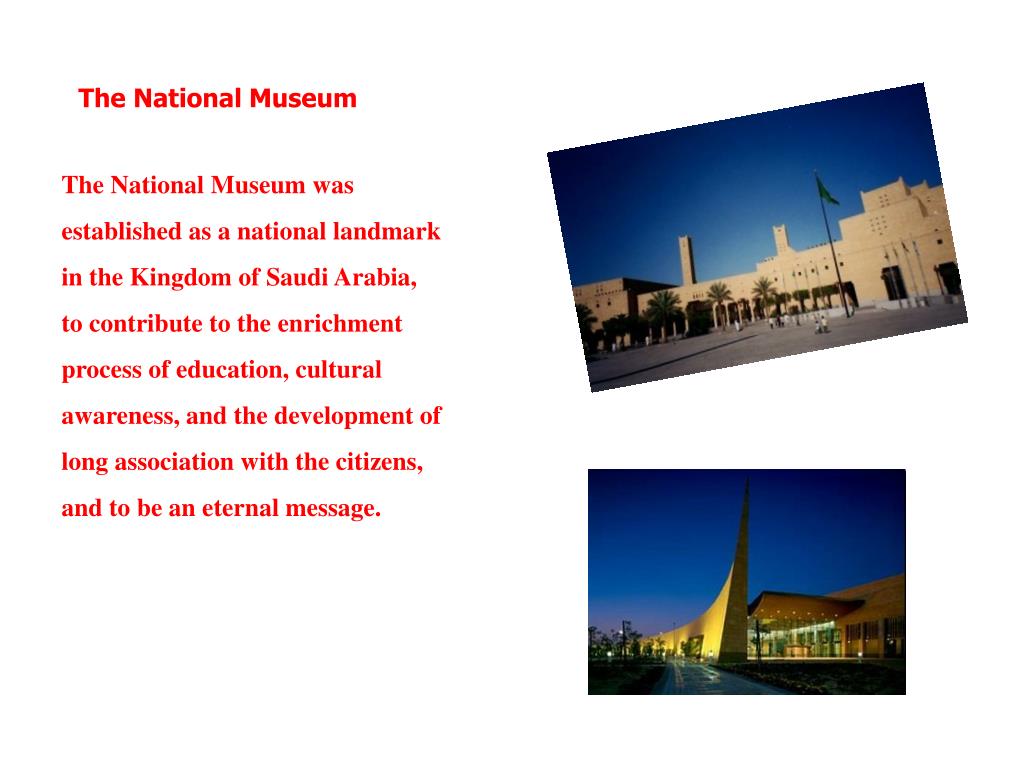 The National Museum

The National Museum was established as a national landmark in the Kingdom of Saudi Arabia, to contribute to the enrichment process of education, cultural awareness, and the development of long association with the citizens, and to be an eternal message.